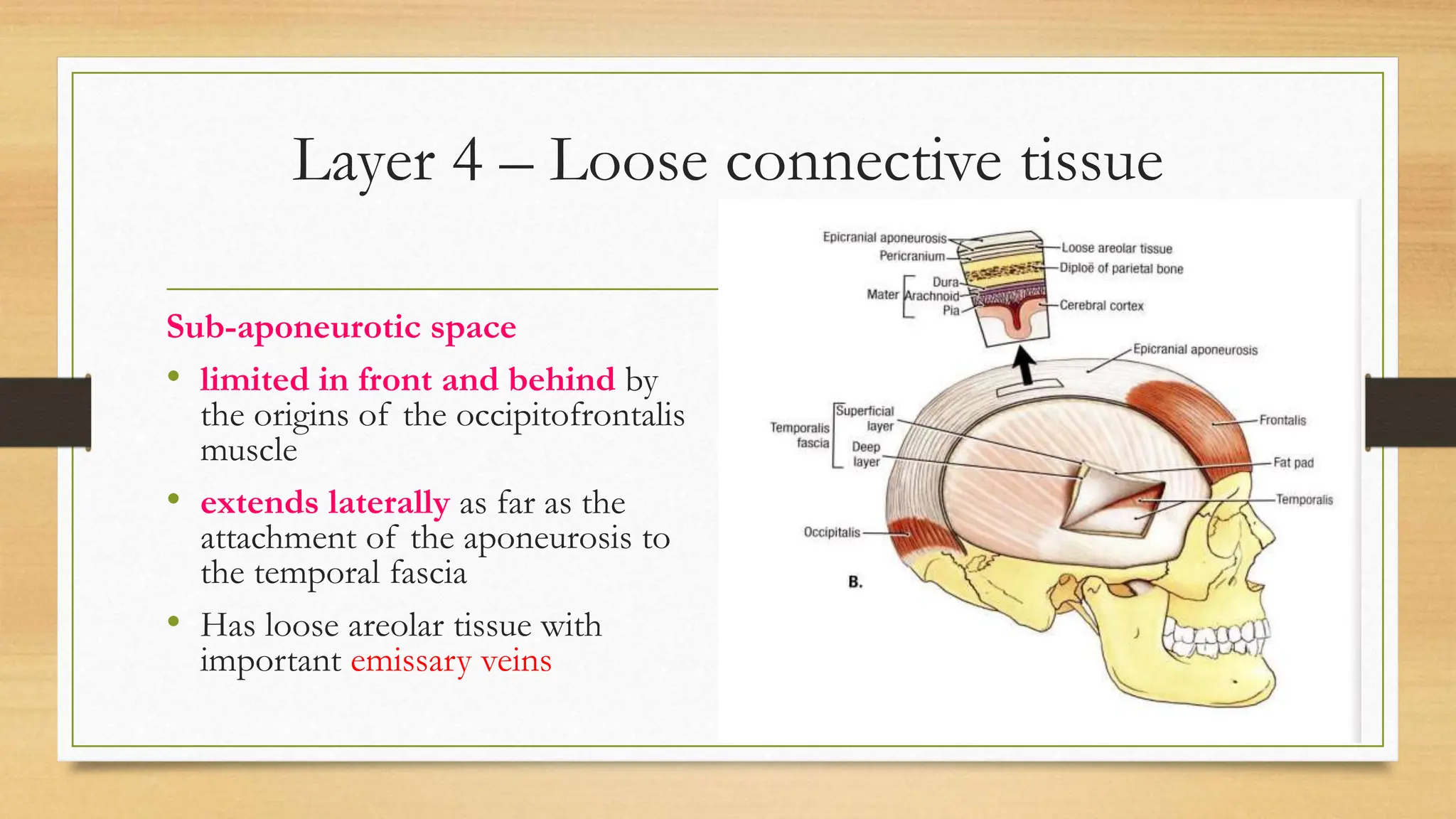 Layer 4 – Loose connective tissue

Sub-aponeurotic space

• limited in front and behind by the origins of the occipitofrontalis muscle

• extends laterally as far as the attachment of the aponeurosis to the temporal fascia

• Has loose areolar tissue with important emissary veins

Epicranial aponeurosis
Pericranium
Mater
Dura
Arachnoid
Pia
Loose areolar tissue
Diploë of parietal bone
Cerebral cortex
Epicranial aponeurosis
Temporalis fascia
Superficial layer
Deep layer
Frontalis
Fat pad
Temporalis
Occipitalis
B.